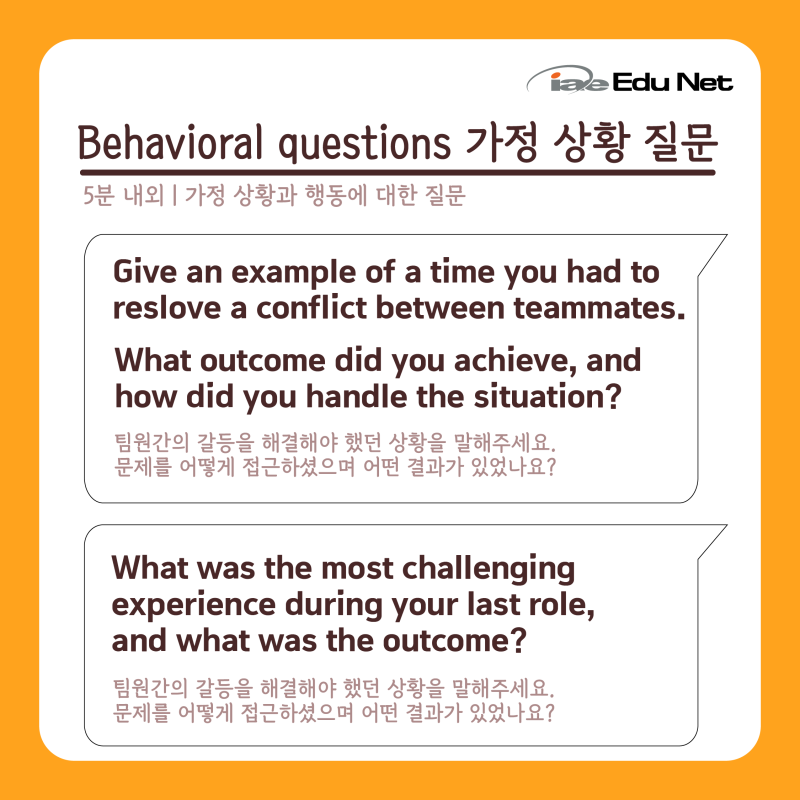 iae Edu Net

Behavioral questions 가정 상황 질문

5분 내외 | 가정 상황과 행동에 대한 질문

Give an example of a time you had to reslove a conflict between teammates.

What outcome did you achieve, and how did you handle the situation?

팀원간의 갈등을 해결해야 했던 상황을 말해주세요.
문제를 어떻게 접근하셨으며 어떤 결과가 있었나요?

What was the most challenging experience during your last role, and what was the outcome?

팀원간의 갈등을 해결해야 했던 상황을 말해주세요.
문제를 어떻게 접근하셨으며 어떤 결과가 있었나요?